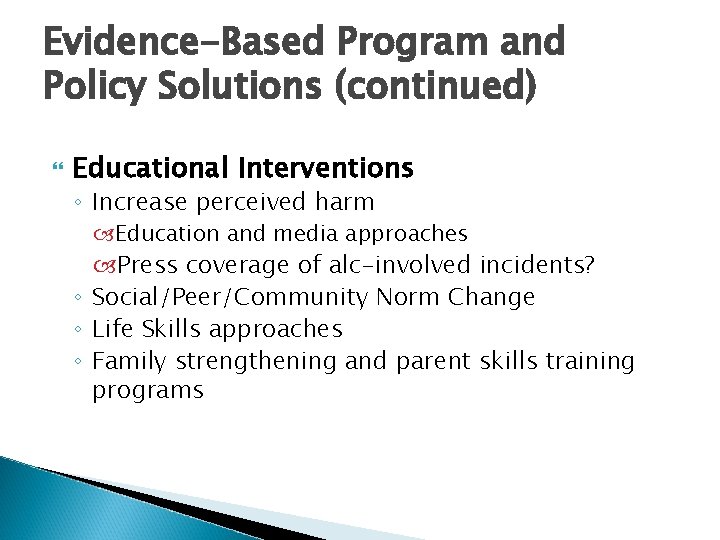 Evidence-Based Program and Policy Solutions (continued)

Educational Interventions
◦ Increase perceived harm
Education and media approaches
Press coverage of alc-involved incidents?
◦ Social/Peer/Community Norm Change
◦ Life Skills approaches
◦ Family strengthening and parent skills training programs